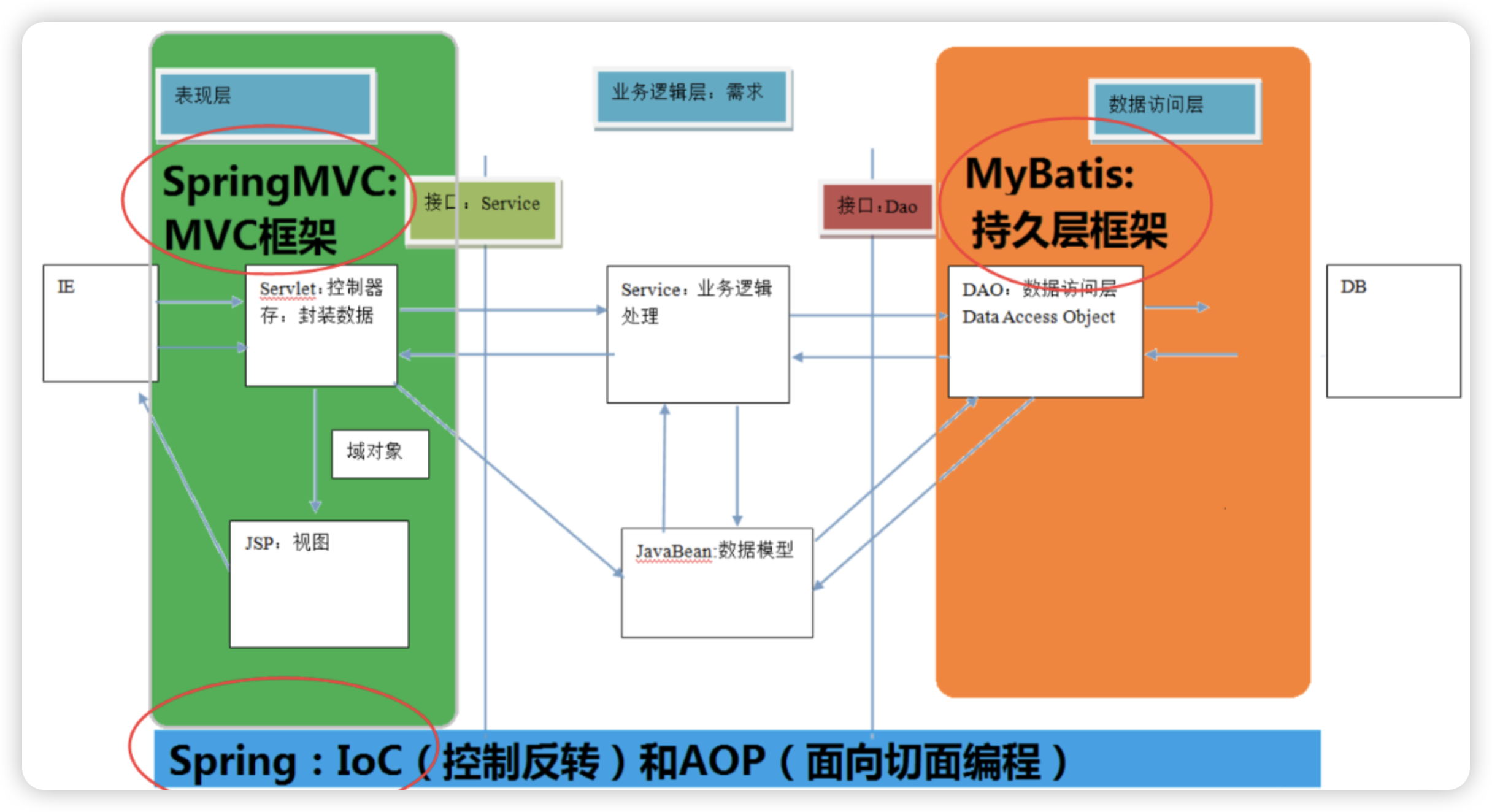 表现层

业务逻辑层：需求

数据访问层

SpringMVC: MVC框架

接口：Service

接口：Dao

MyBatis: 持久层框架

IE

Servlet：控制器
存：封装数据

Service：业务逻辑处理

DAO：数据访问层
Data Access Object

DB

域对象

JSP：视图

JavaBean:数据模型

Spring：IoC（控制反转）和AOP（面向切面编程）